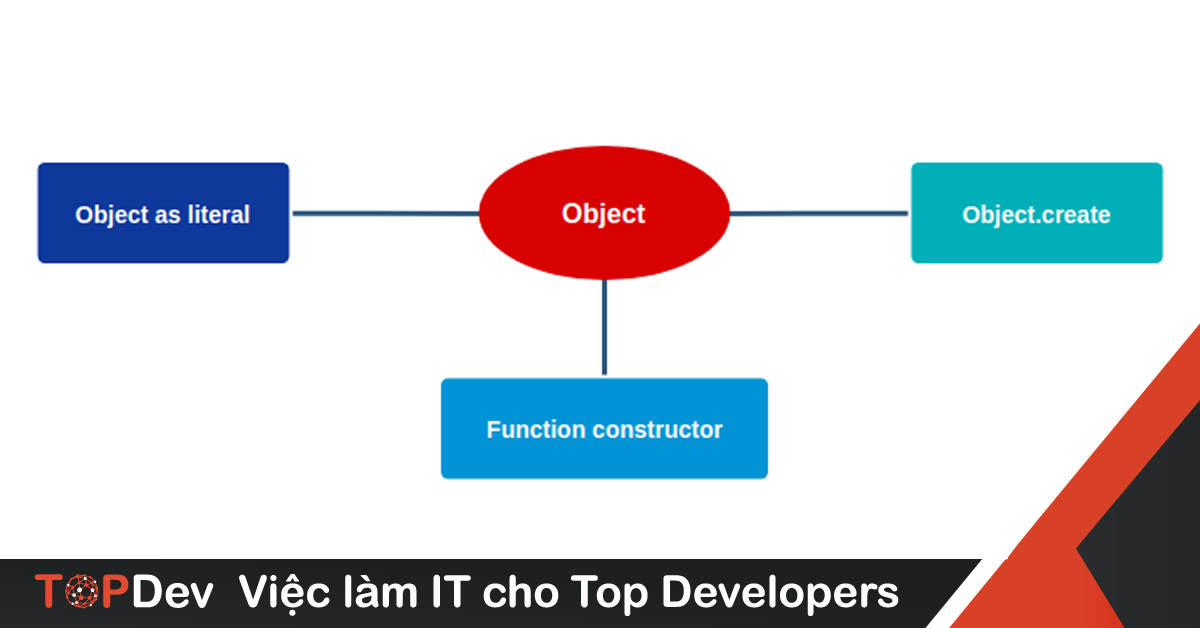 Object as literal

Object

Object.create

Function constructor

TOPDev Việc làm IT cho Top Developers